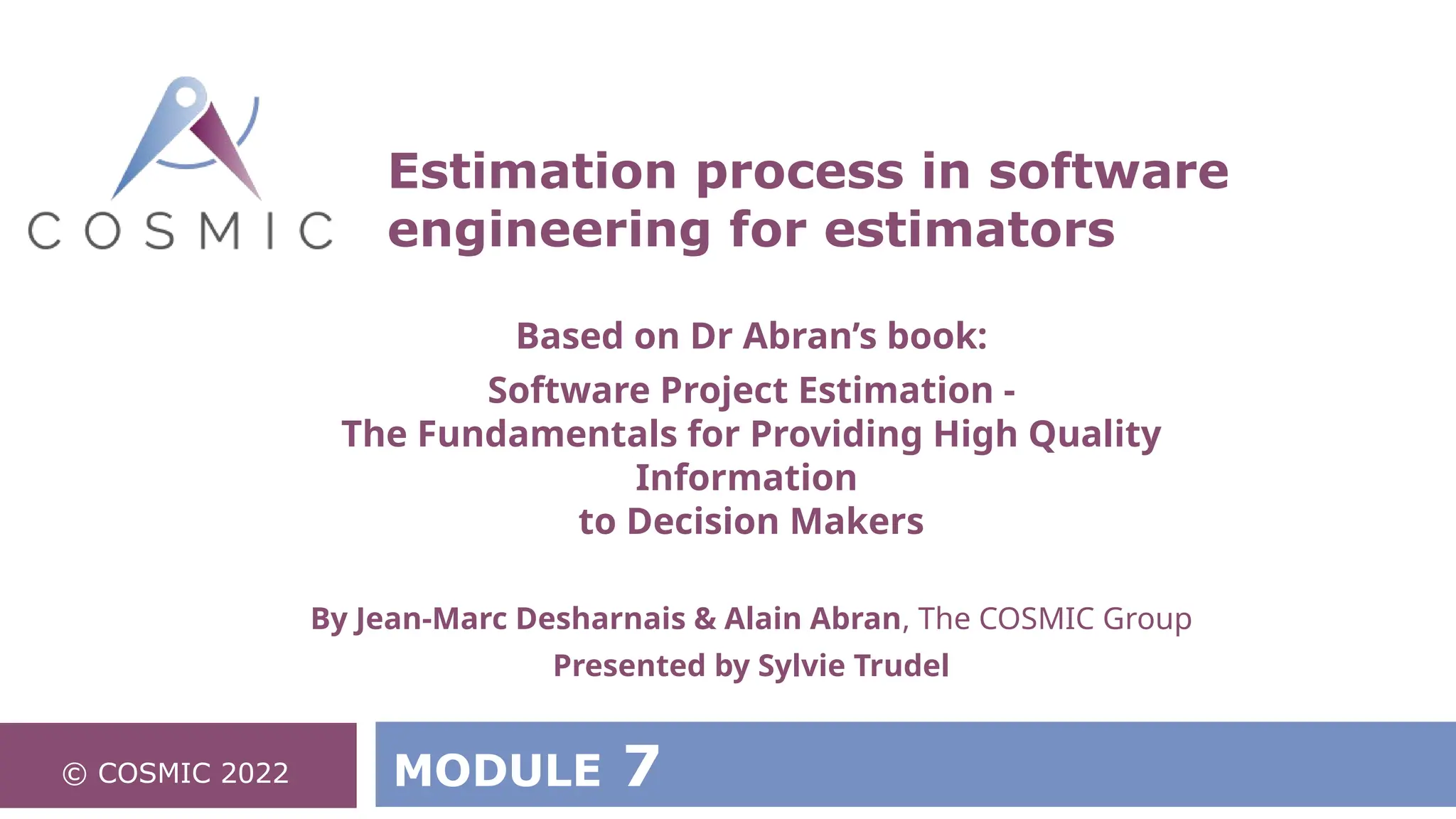 COSMIC

Estimation process in software engineering for estimators

Based on Dr Abran's book:

Software Project Estimation -
The Fundamentals for Providing High Quality Information
to Decision Makers

By Jean-Marc Desharnais & Alain Abran, The COSMIC Group

Presented by Sylvie Trudel

© COSMIC 2022

MODULE 7